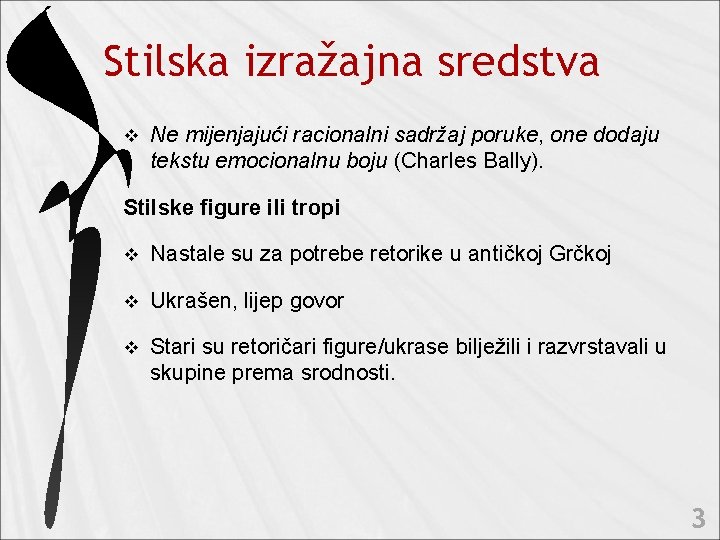 Stilska izražajna sredstva

❖ Ne mijenjajući racionalni sadržaj poruke, one dodaju tekstu emocionalnu boju (Charles Bally).

Stilske figure ili tropi

❖ Nastale su za potrebe retorike u antičkoj Grčkoj

❖ Ukrašen, lijep govor

❖ Stari su retoričari figure/ukrase bilježili i razvrstavali u skupine prema srodnosti.

3